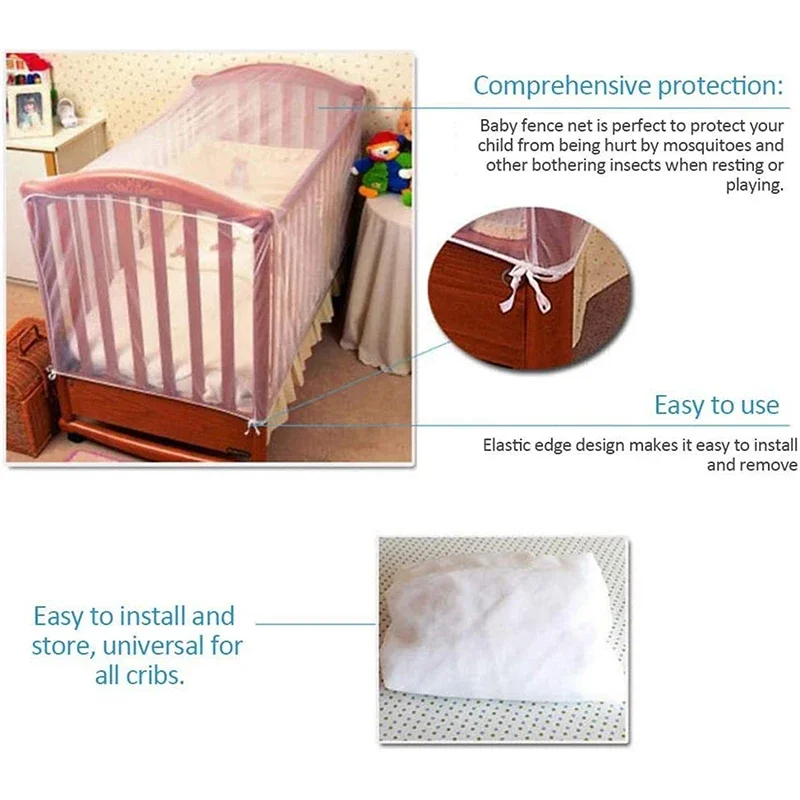 Comprehensive protection:

Baby fence net is perfect to protect your child from being hurt by mosquitoes and other bothering insects when resting or playing.

Easy to use

Elastic edge design makes it easy to install and remove

Easy to install and store, universal for all cribs.